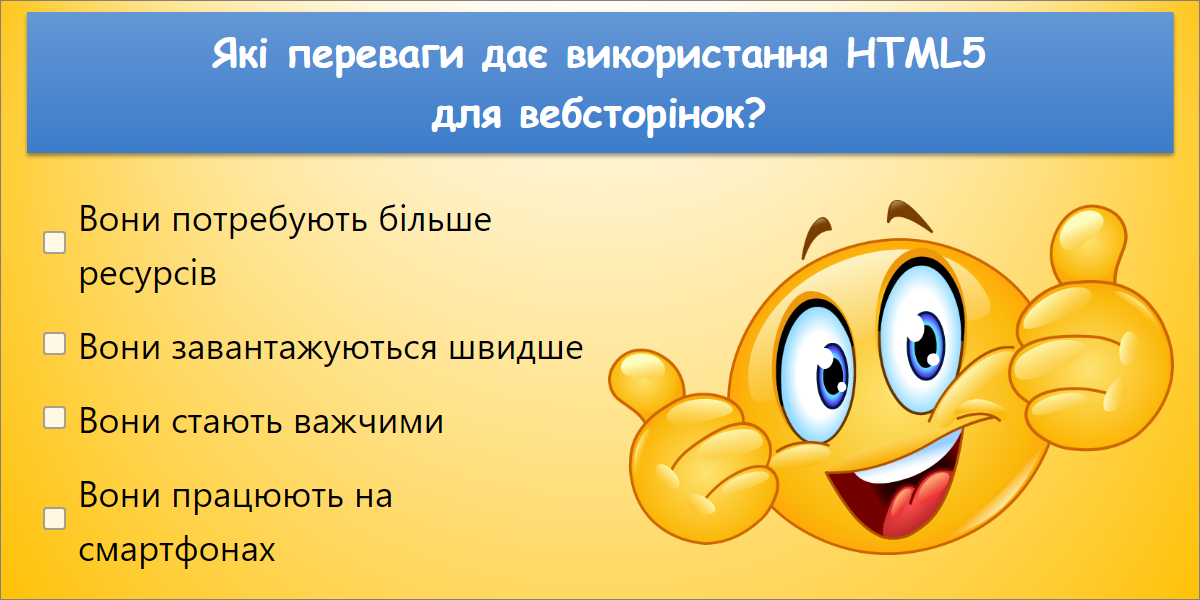 Які переваги дає використання HTML5 для вебсторінок?

Вони потребують більше ресурсів

Вони завантажуються швидше

Вони стають важчими

Вони працюють на смартфонах